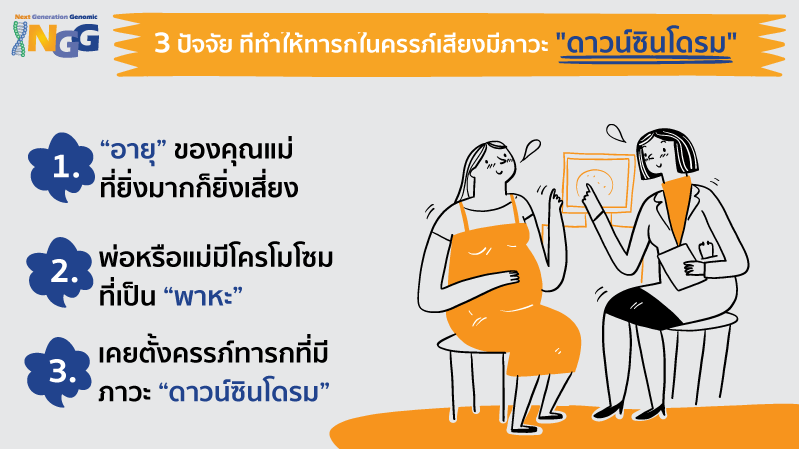 Next Generation Genomic
NGG

3 ปัจจัย ที่ทำให้ทารกในครรภ์เสี่ยงมีภาวะ "ดาวน์ซินโดรม"

1. “อายุ” ของคุณแม่ ที่ยิ่งมากก็ยิ่งเสี่ยง

2. พ่อหรือแม่มีโครโมโซม ที่เป็น “พาหะ”

3. เคยตั้งครรภ์ทารกที่มี ภาวะ “ดาวน์ซินโดรม”